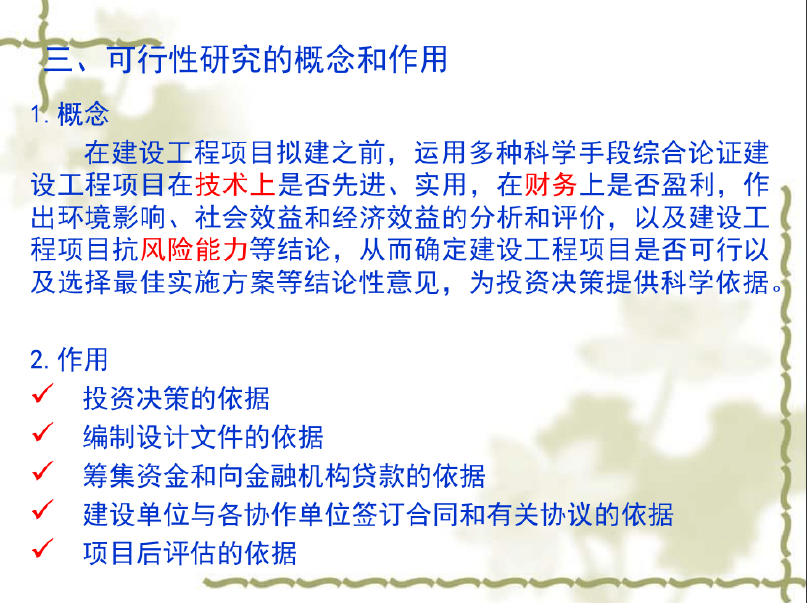 三、可行性研究的概念和作用

1. 概念

在建设工程项目拟建之前，运用多种科学手段综合论证建设工程项目在技术上是否先进、实用，在财务上是否盈利，作出环境影响、社会效益和经济效益的分析和评价，以及建设工程项目抗风险能力等结论，从而确定建设工程项目是否可行以及选择最佳实施方案等结论性意见，为投资决策提供科学依据。

2. 作用

✓ 投资决策的依据
✓ 编制设计文件的依据
✓ 筹集资金和向金融机构贷款的依据
✓ 建设单位与各协作单位签订合同和有关协议的依据
✓ 项目后评估的依据